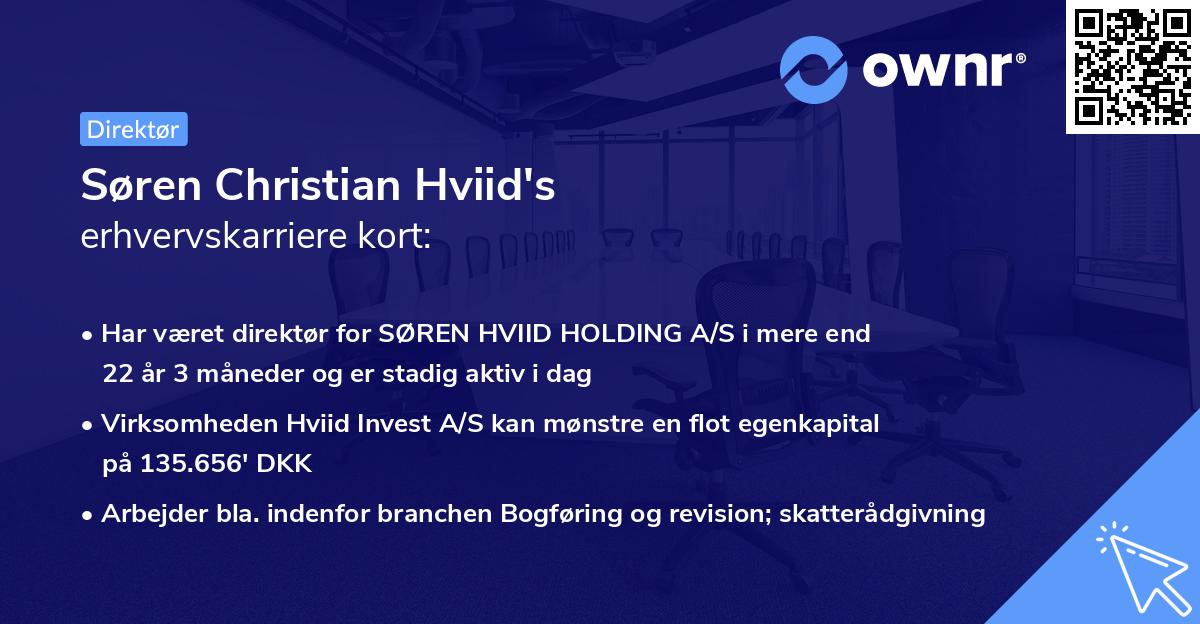 ownr®

Direktør

Søren Christian Hviid's
erhvervskarriere kort:

• Har været direktør for SØREN HVIID HOLDING A/S i mere end 22 år 3 måneder og er stadig aktiv i dag

• Virksomheden Hviid Invest A/S kan mønstre en flot egenkapital på 135.656' DKK

• Arbejder bla. indenfor branchen Bogføring og revision; skatterådgivning